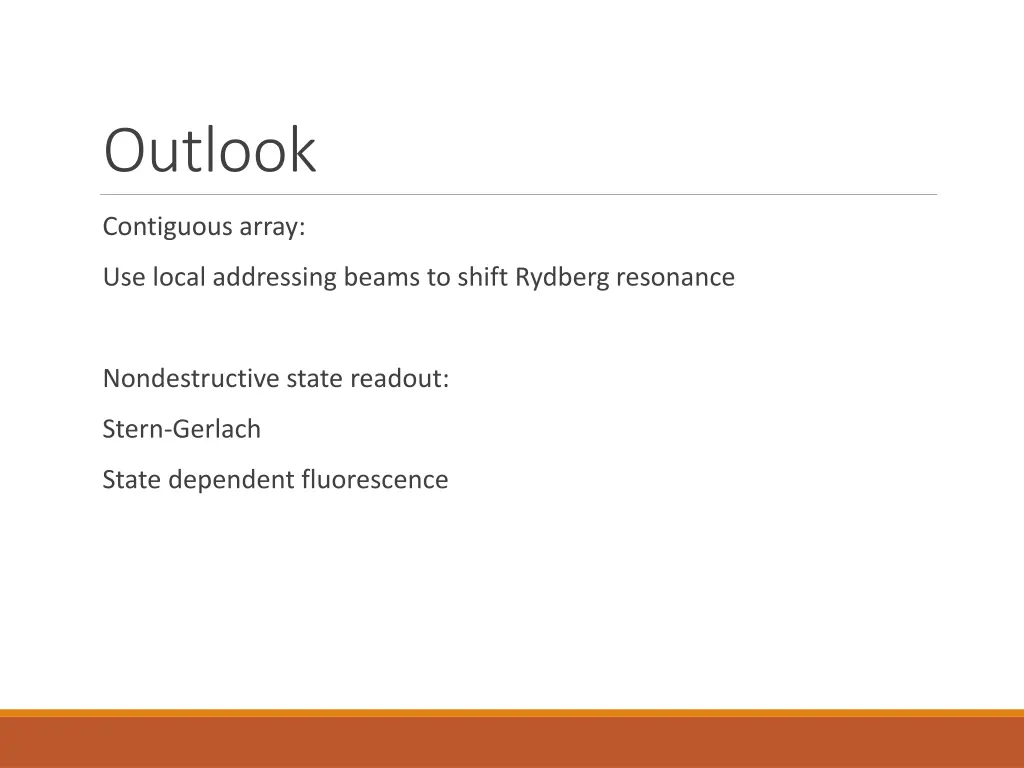 Outlook

Contiguous array:

Use local addressing beams to shift Rydberg resonance

Nondestructive state readout:

Stern-Gerlach

State dependent fluorescence